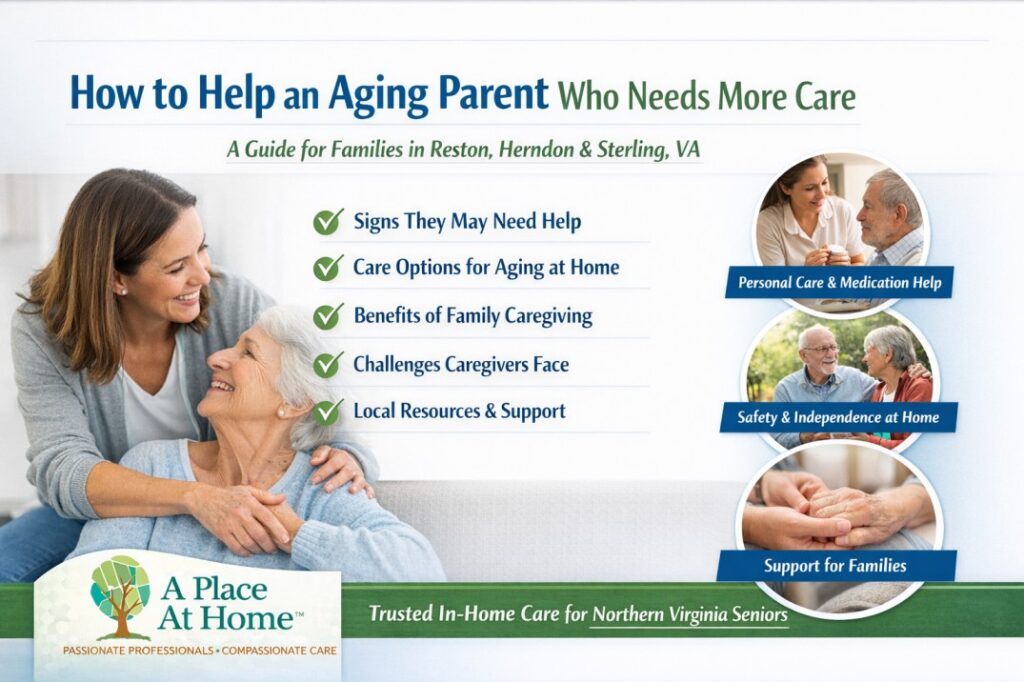 How to Help an Aging Parent Who Needs More Care

A Guide for Families in Reston, Herndon & Sterling, VA

Signs They May Need Help

Care Options for Aging at Home

Benefits of Family Caregiving

Challenges Caregivers Face

Local Resources & Support

Personal Care & Medication Help

Safety & Independence at Home

Support for Families

A Place At Home™

PASSIONATE PROFESSIONALS • COMPASSIONATE CARE

Trusted In-Home Care for Northern Virginia Seniors